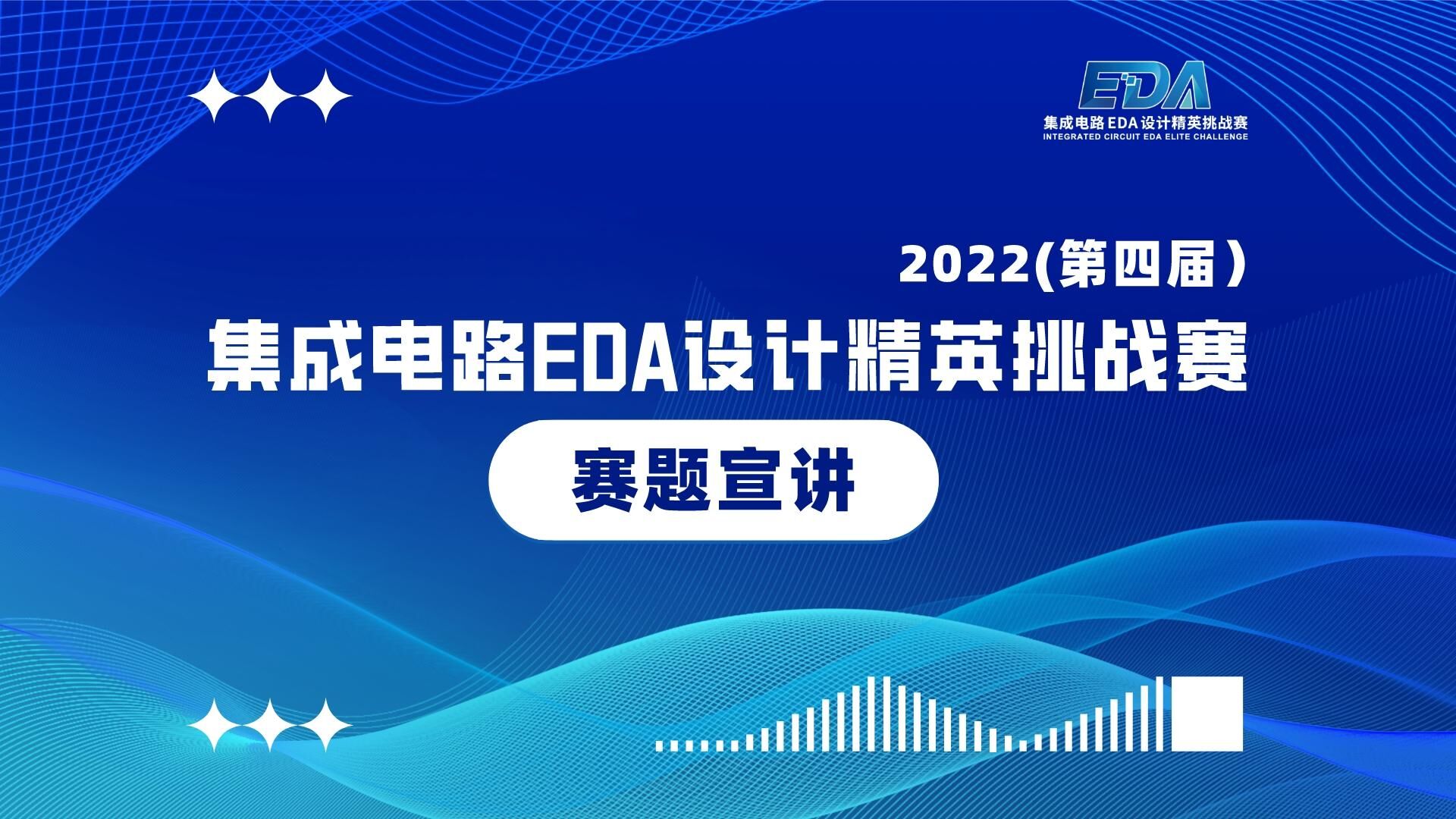 EDA
集成电路 EDA 设计精英挑战赛
INTEGRATED CIRCUIT EDA ELITE CHALLENGE

2022(第四届)
集成电路EDA设计精英挑战赛
赛题宣讲